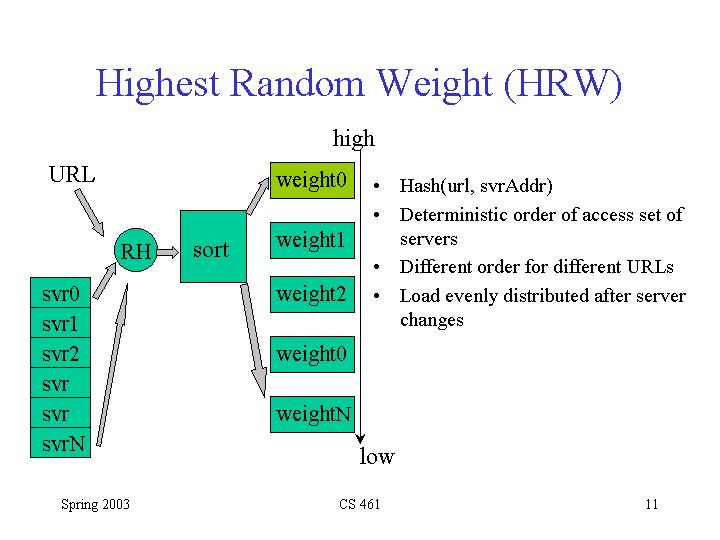 Highest Random Weight (HRW)

URL

RH

sort

svr0
svr1
svr2
svr
svr
svrN

high

weight0
weight1
weight2
weight0
weightN

low

• Hash(url, svrAddr)
• Deterministic order of access set of servers
• Different order for different URLs
• Load evenly distributed after server changes

Spring 2003

CS 461

11